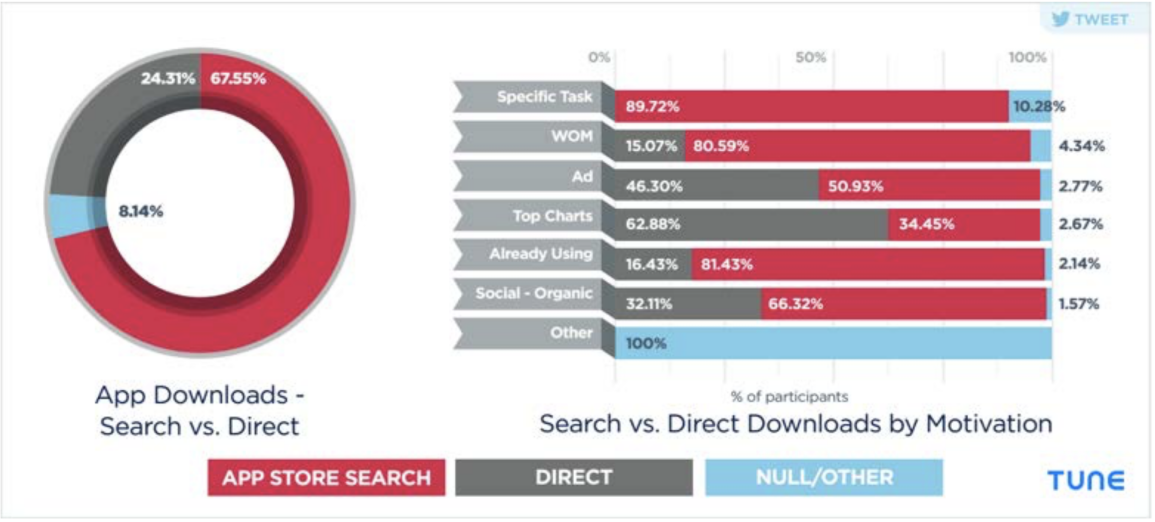 TWEET

24.31% 67.55%

8.14%

App Downloads - Search vs. Direct

0% 50% 100%

Specific Task 89.72% 10.28%

WOM 15.07% 80.59% 4.34%

Ad 46.30% 50.93% 2.77%

Top Charts 62.88% 34.45% 2.67%

Already Using 16.43% 81.43% 2.14%

Social - Organic 32.11% 66.32% 1.57%

Other 100%

% of participants

Search vs. Direct Downloads by Motivation

APP STORE SEARCH DIRECT NULL/OTHER

TUNE